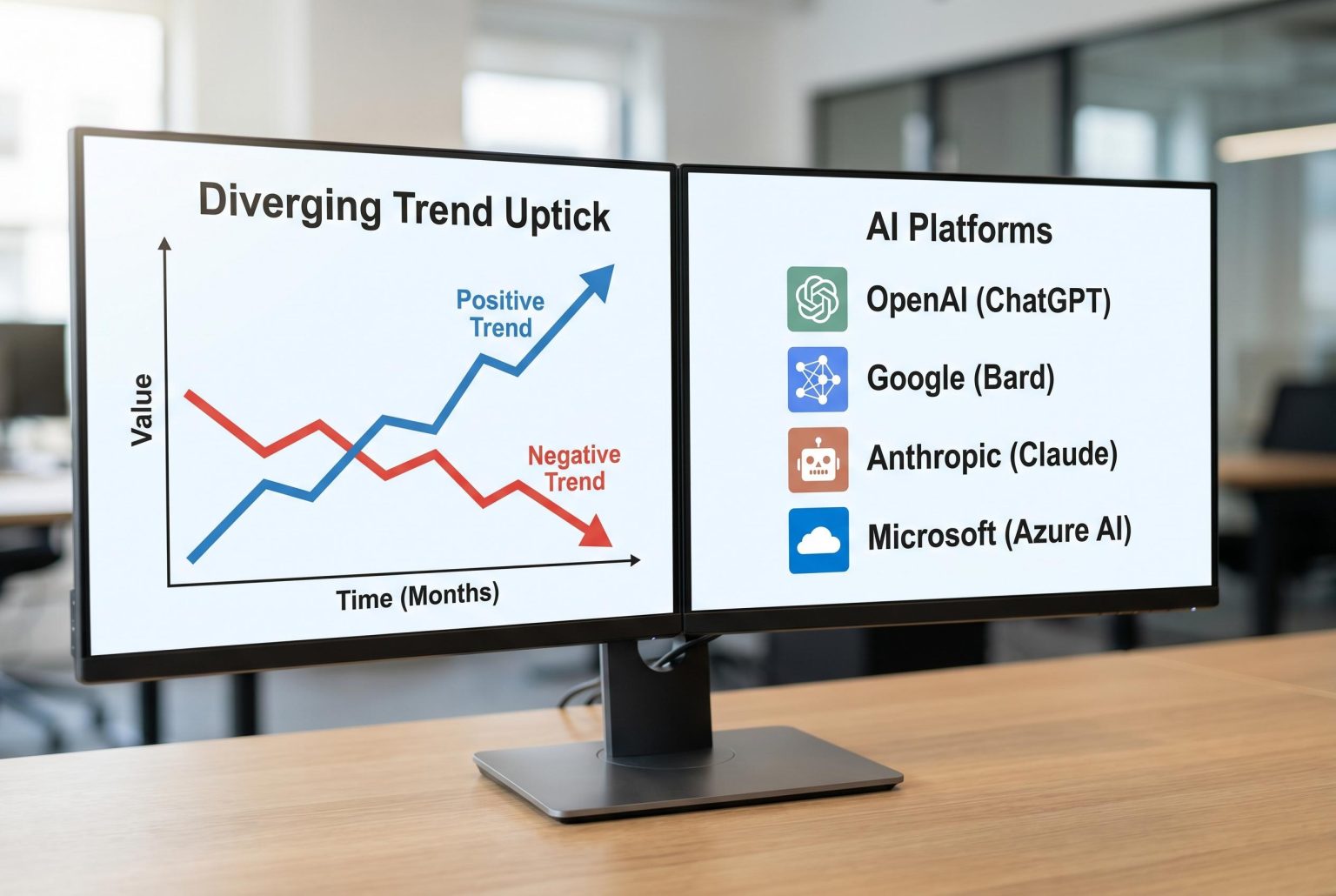 Diverging Trend Uptick

Value

Positive Trend

Negative Trend

Time (Months)

AI Platforms

OpenAI (ChatGPT)

Google (Bard)

Anthropic (Claude)

Microsoft (Azure AI)